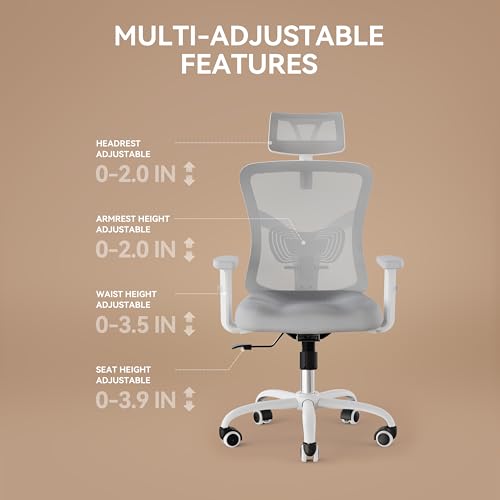 MULTI-ADJUSTABLE FEATURES

HEADREST ADJUSTABLE
0-2.0 IN

ARMREST HEIGHT ADJUSTABLE
0-2.0 IN

WAIST HEIGHT ADJUSTABLE
0-3.5 IN

SEAT HEIGHT ADJUSTABLE
0-3.9 IN